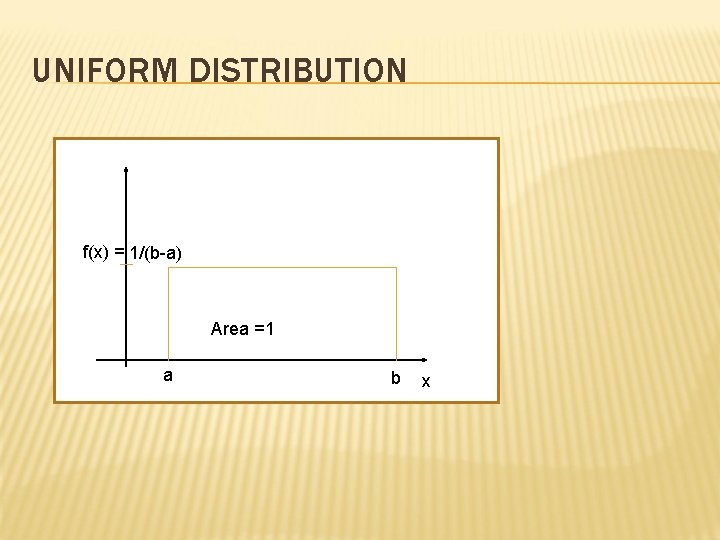 UNIFORM DISTRIBUTION

f(x) = 1/(b-a)

Area =1

a

b

x